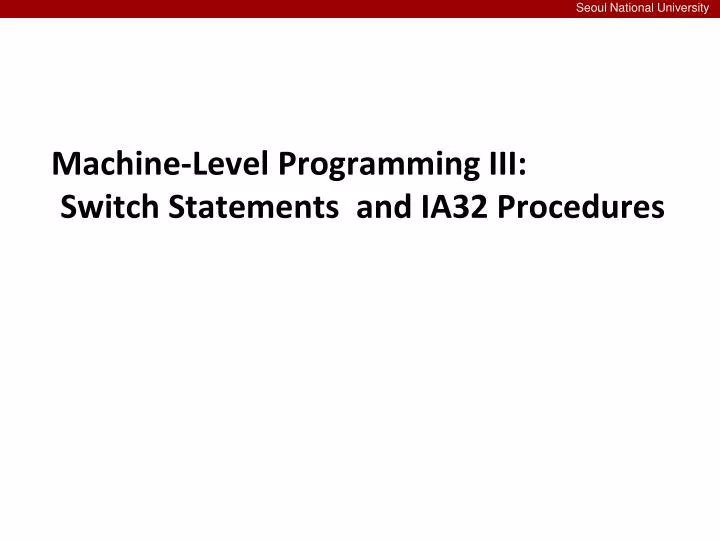 Seoul National University

Machine-Level Programming III:
Switch Statements and IA32 Procedures